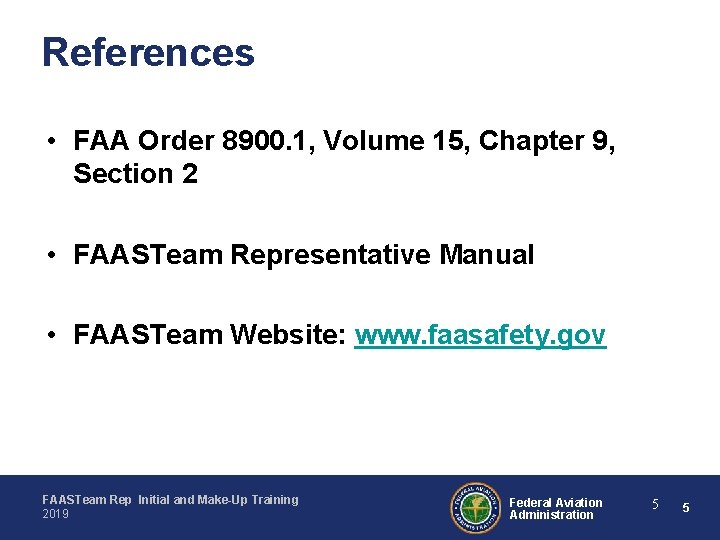 References

• FAA Order 8900.1, Volume 15, Chapter 9, Section 2

• FAASTeam Representative Manual

• FAASTeam Website: www.faasafety.gov

FAASTeam Rep Initial and Make-Up Training
2019

FEDERAL AVIATION ADMINISTRATION

Federal Aviation Administration

5 5